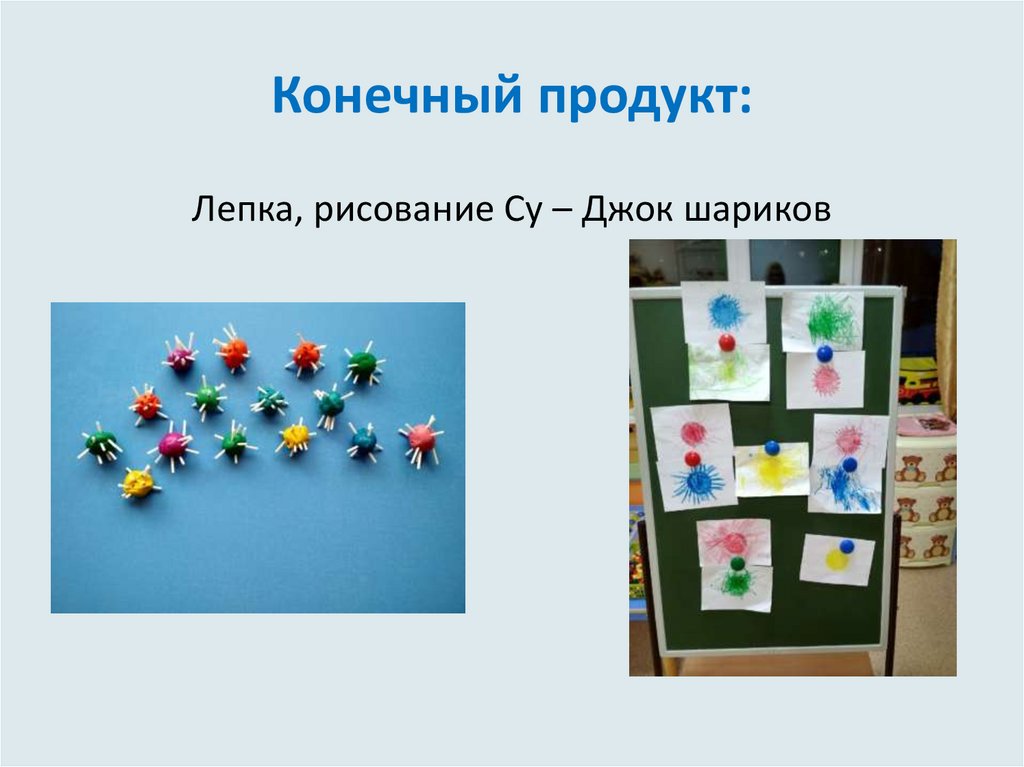 Конечный продукт:

Лепка, рисование Су – Джок шариков